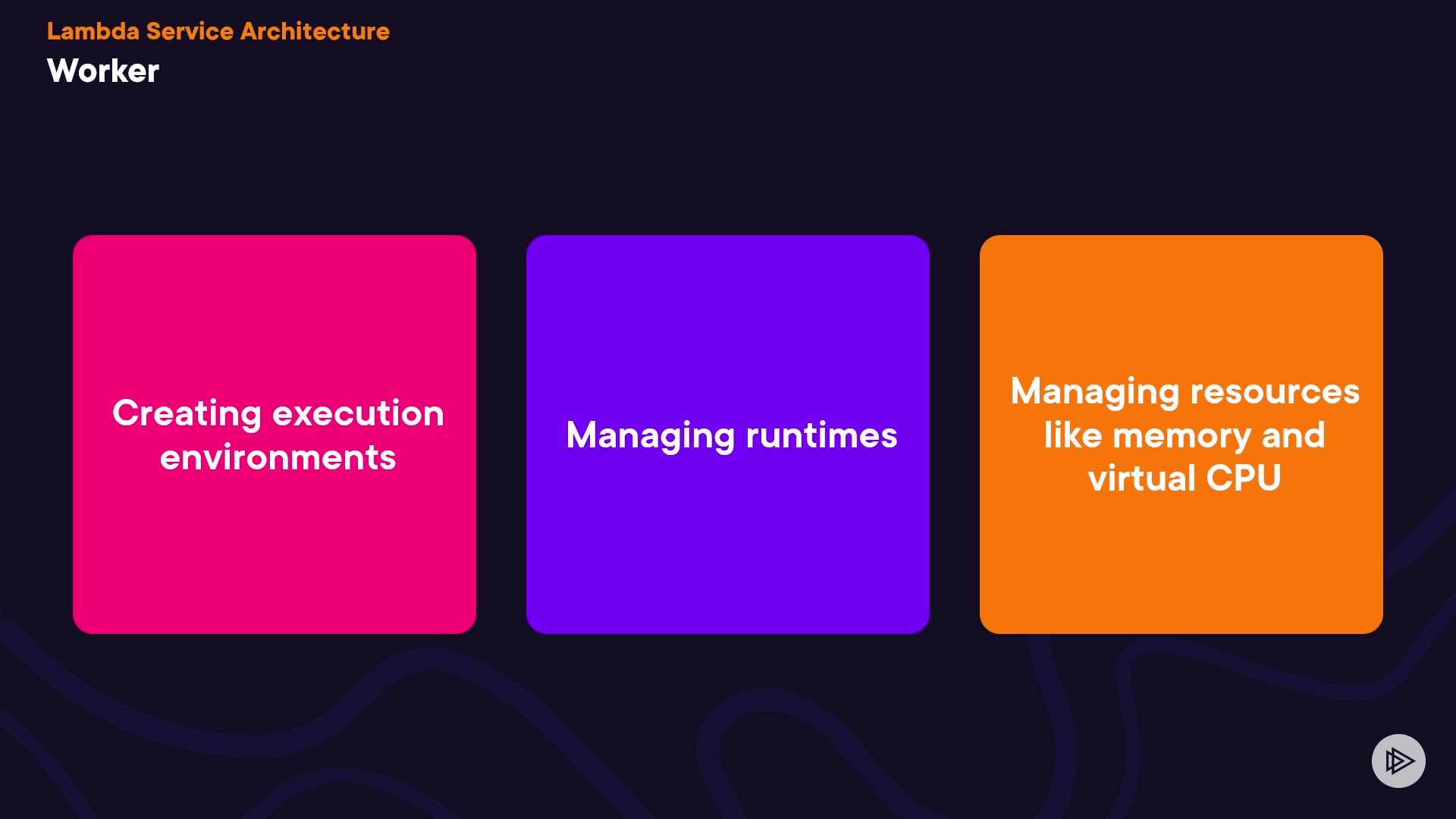 Lambda Service Architecture
Worker

Creating execution environments

Managing runtimes

Managing resources like memory and virtual CPU